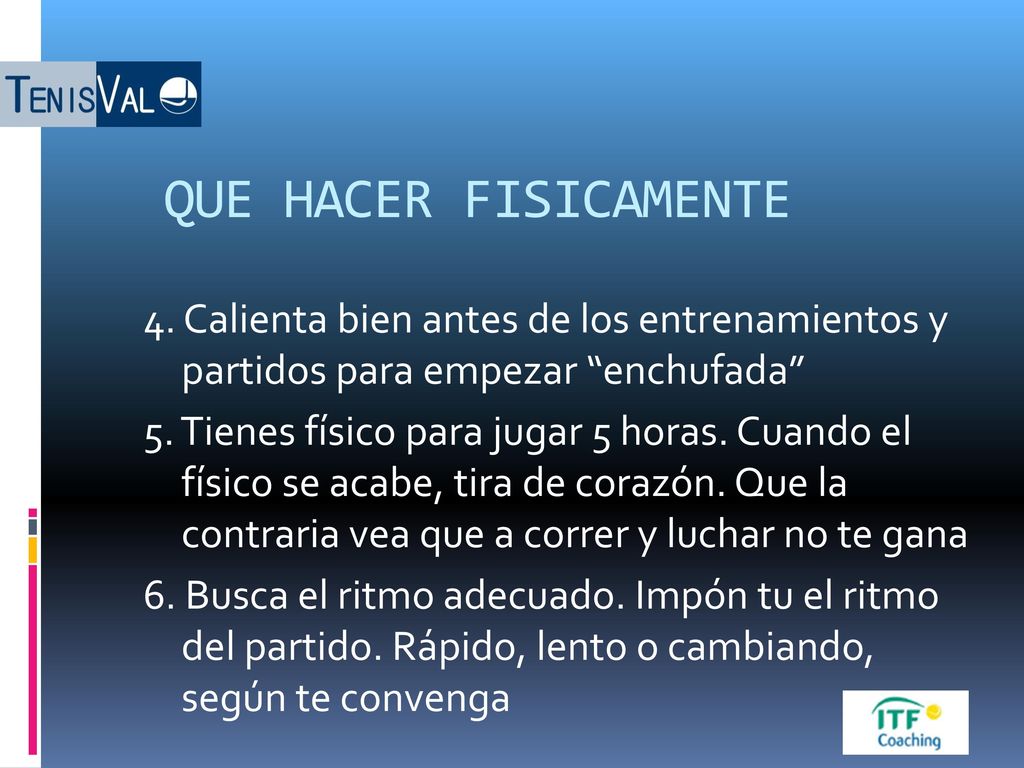 TENISVAL

QUE HACER FISICAMENTE

4. Calienta bien antes de los entrenamientos y partidos para empezar “enchufada”

5. Tienes físico para jugar 5 horas. Cuando el físico se acabe, tira de corazón. Que la contraria vea que a correr y luchar no te gana

6. Busca el ritmo adecuado. Impón tu el ritmo del partido. Rápido, lento o cambiando, según te convenga

ITF Coaching